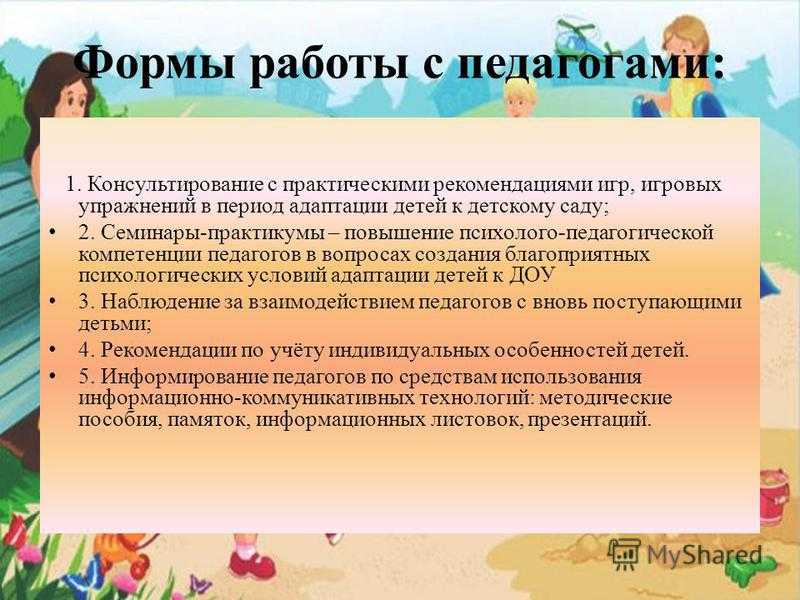 Формы работы с педагогами:

1. Консультирование с практическими рекомендациями игр, игровых упражнений в период адаптации детей к детскому саду;

• 2. Семинары-практикумы – повышение психолого-педагогической компетенции педагогов в вопросах создания благоприятных психологических условий адаптации детей к ДОУ

• 3. Наблюдение за взаимодействием педагогов с вновь поступающими детьми;

• 4. Рекомендации по учёту индивидуальных особенностей детей.

• 5. Информирование педагогов по средствам использования информационно-коммуникативных технологий: методические пособия, памяток, информационных листовок, презентаций.

MyShared